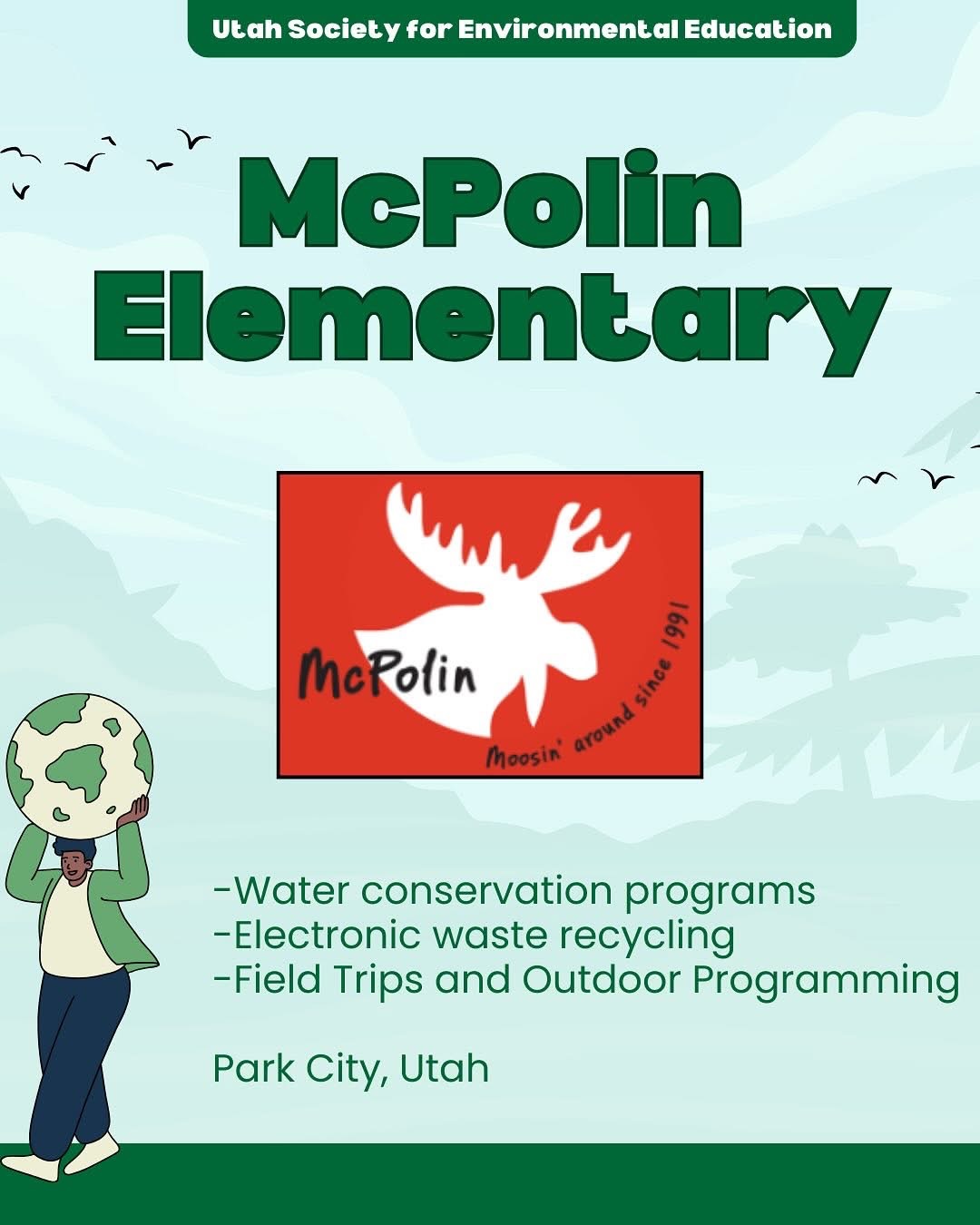 Utah Society for Environmental Education

McPolin Elementary

McPolin
Moosin' around since 1991

-Water conservation programs
-Electronic waste recycling
-Field Trips and Outdoor Programming

Park City, Utah